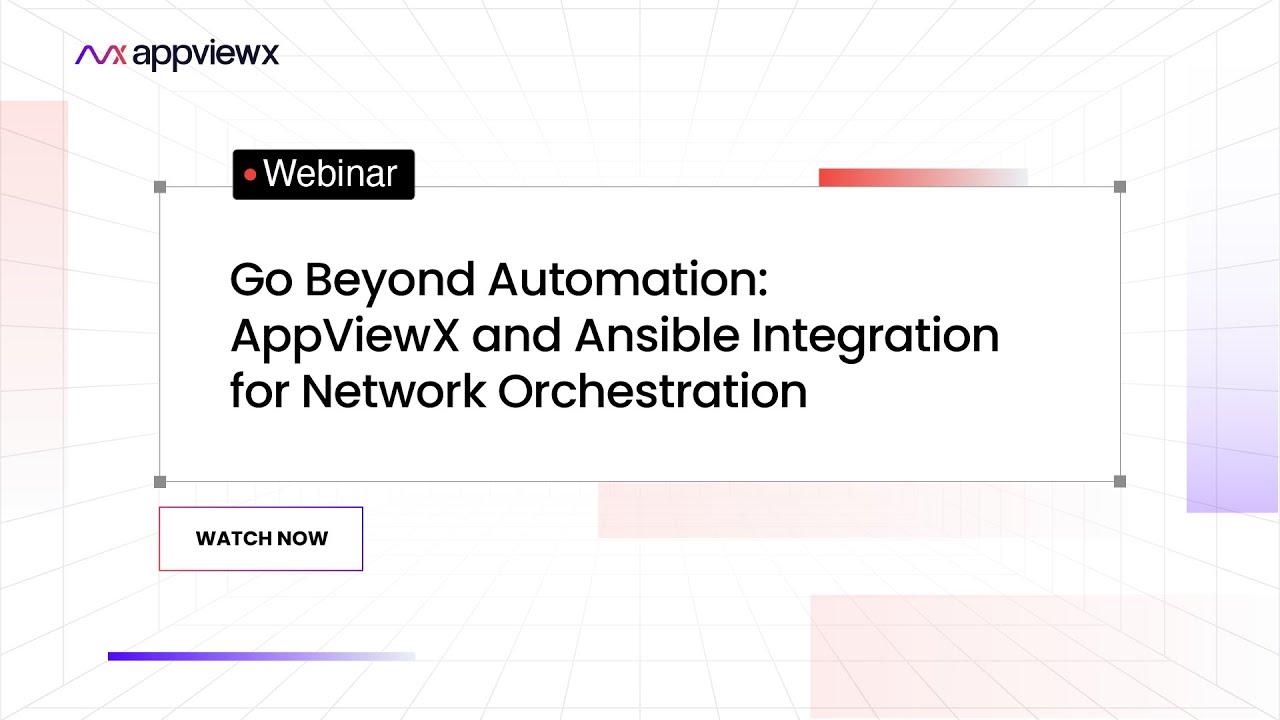 appviewx

Webinar

Go Beyond Automation: AppViewX and Ansible Integration for Network Orchestration

WATCH NOW